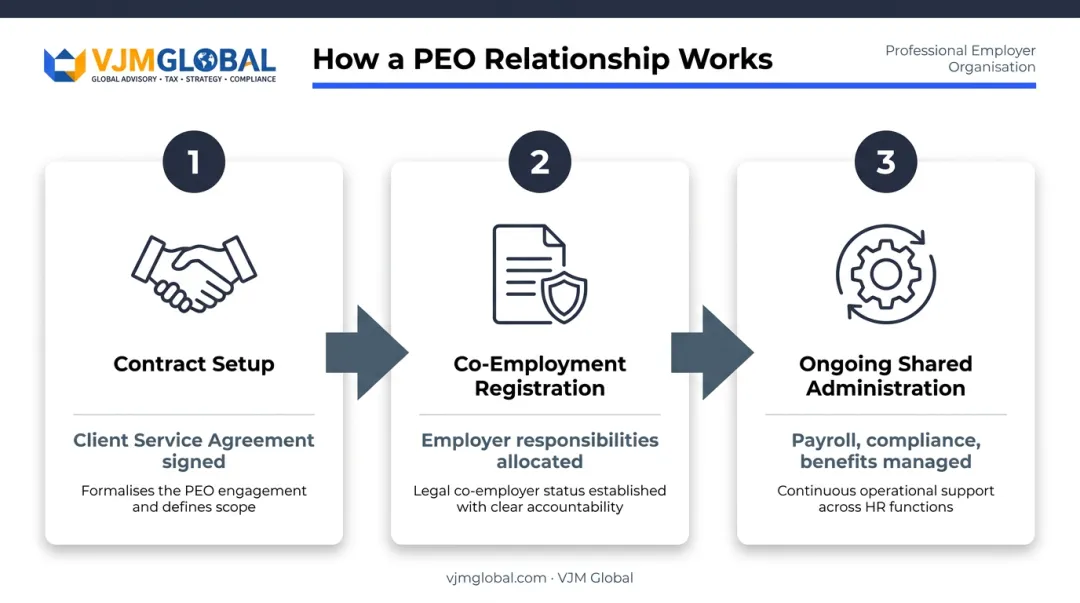 VJMGLOBAL
GLOBAL ADVISORY • TAX • STRATEGY • COMPLIANCE

How a PEO Relationship Works

Professional Employer Organisation

1

Contract Setup

Client Service Agreement signed

Formalises the PEO engagement and defines scope

2

Co-Employment Registration

Employer responsibilities allocated

Legal co-employer status established with clear accountability

3

Ongoing Shared Administration

Payroll, compliance, benefits managed

Continuous operational support across HR functions

vjmglobal.com · VJM Global